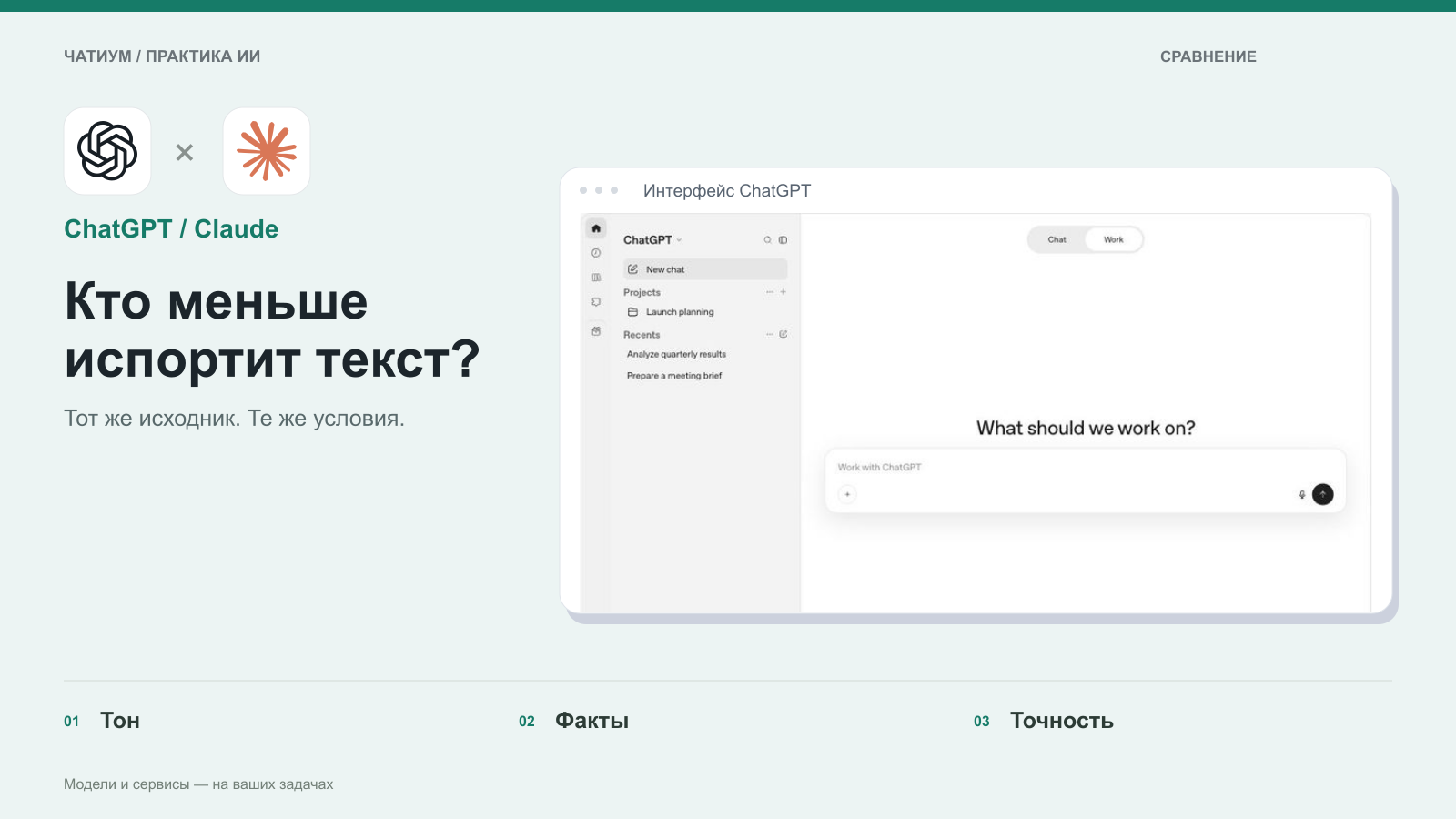 ЧАТИУМ / ПРАКТИКА ИИ

СРАВНЕНИЕ

×

ChatGPT / Claude

Кто меньше испортит текст?

Тот же исходник. Те же условия.

Интерфейс ChatGPT

ChatGPT

New chat

Projects

Launch planning

Recents

Analyze quarterly results

Prepare a meeting brief

Chat

Work

What should we work on?

Work with ChatGPT

01 Тон

02 Факты

03 Точность

Модели и сервисы — на ваших задачах